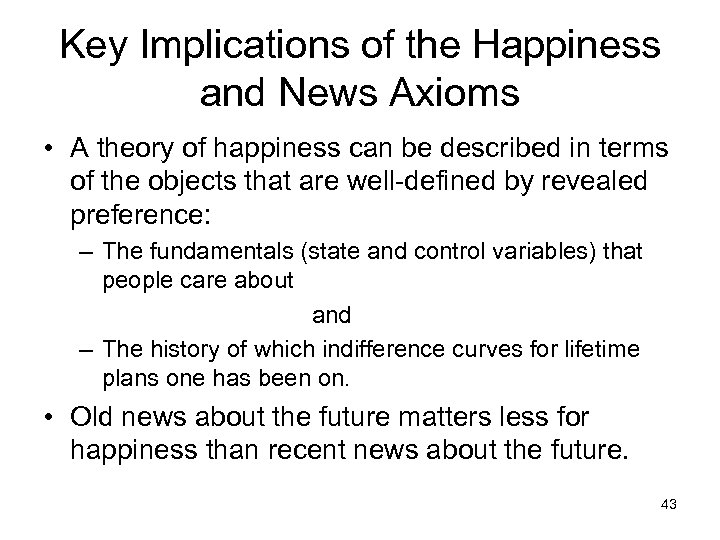 Key Implications of the Happiness and News Axioms

• A theory of happiness can be described in terms of the objects that are well-defined by revealed preference:

– The fundamentals (state and control variables) that people care about

and

– The history of which indifference curves for lifetime plans one has been on.

• Old news about the future matters less for happiness than recent news about the future.

43